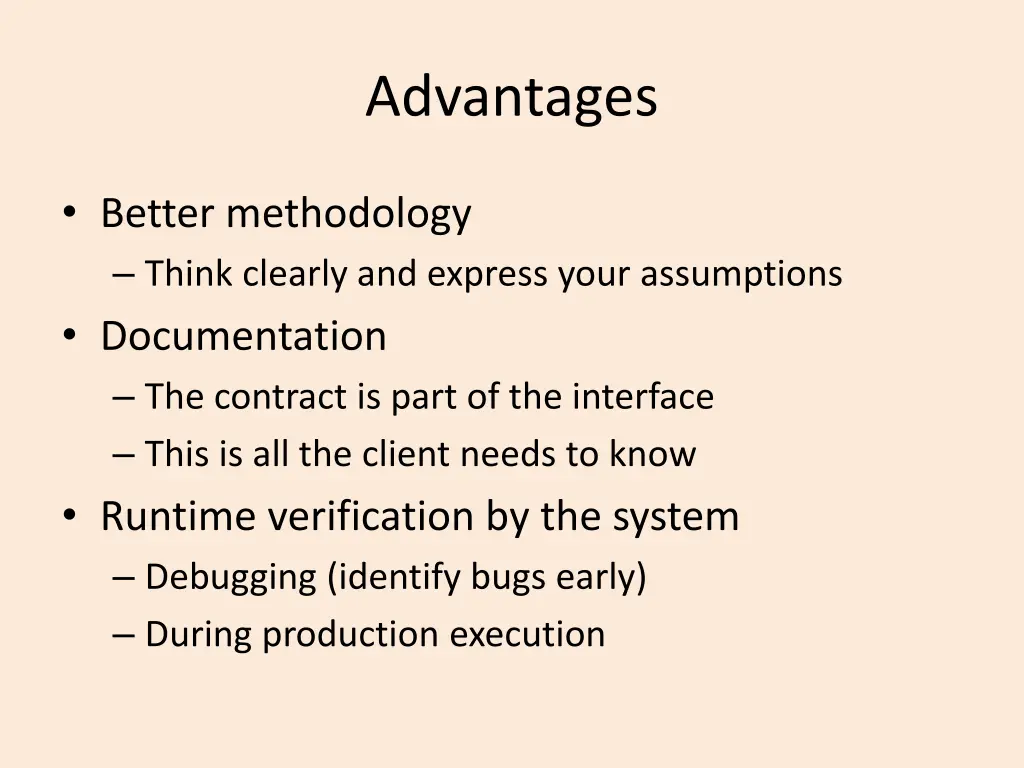 Advantages

• Better methodology
– Think clearly and express your assumptions
• Documentation
– The contract is part of the interface
– This is all the client needs to know
• Runtime verification by the system
– Debugging (identify bugs early)
– During production execution